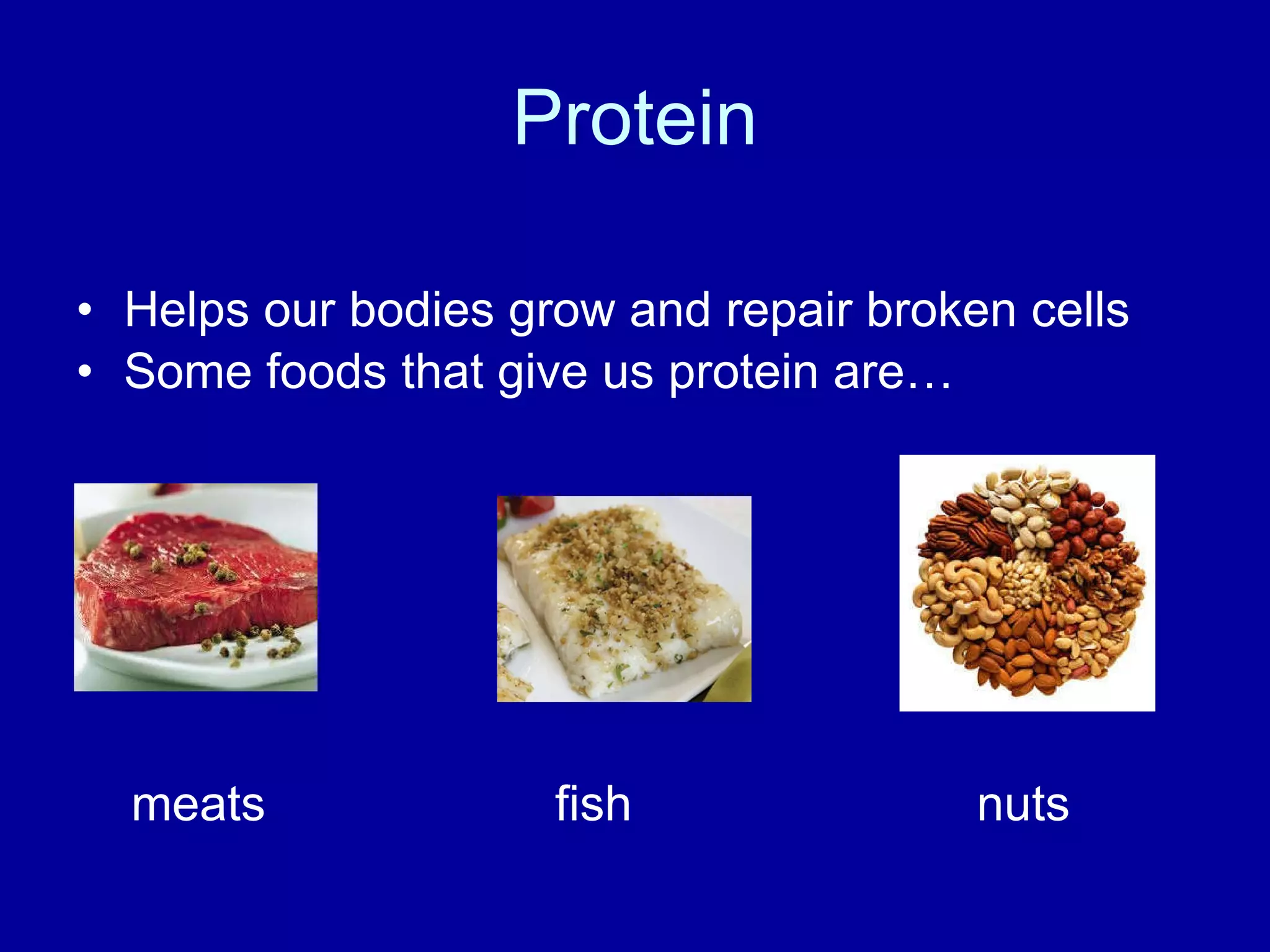 Protein

• Helps our bodies grow and repair broken cells
• Some foods that give us protein are…

meats

fish

nuts